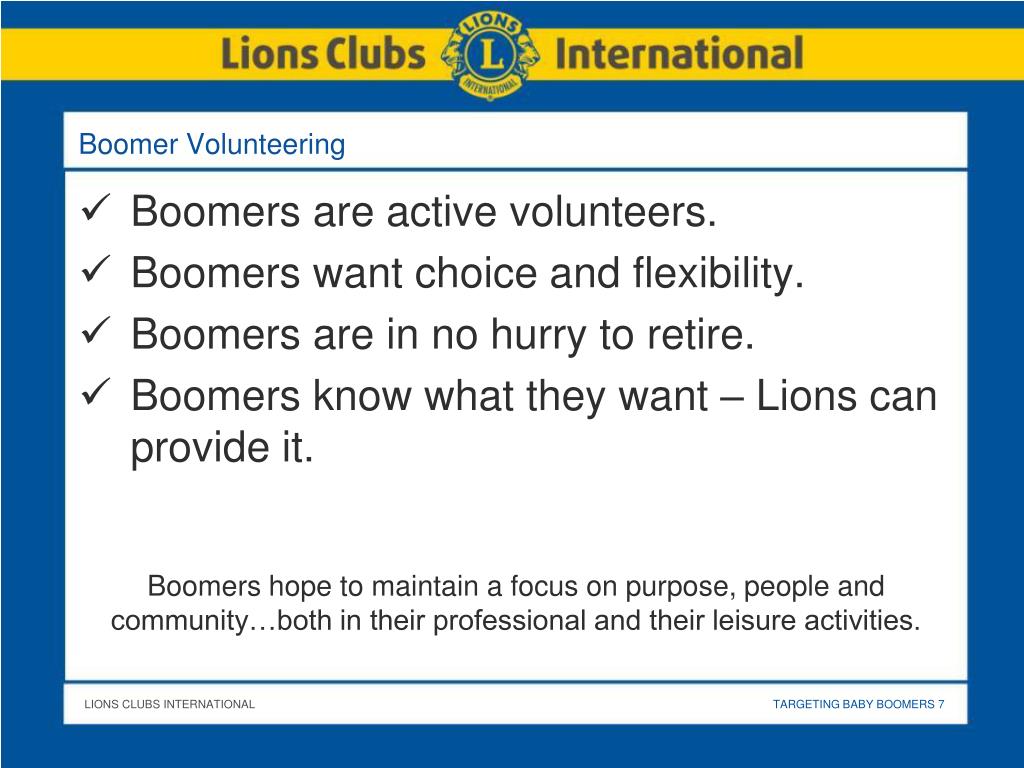 Lions Clubs LIONS L INTERNATIONAL International

Boomer Volunteering

✓ Boomers are active volunteers.
✓ Boomers want choice and flexibility.
✓ Boomers are in no hurry to retire.
✓ Boomers know what they want – Lions can provide it.

Boomers hope to maintain a focus on purpose, people and community…both in their professional and their leisure activities.

LIONS CLUBS INTERNATIONAL

TARGETING BABY BOOMERS 7